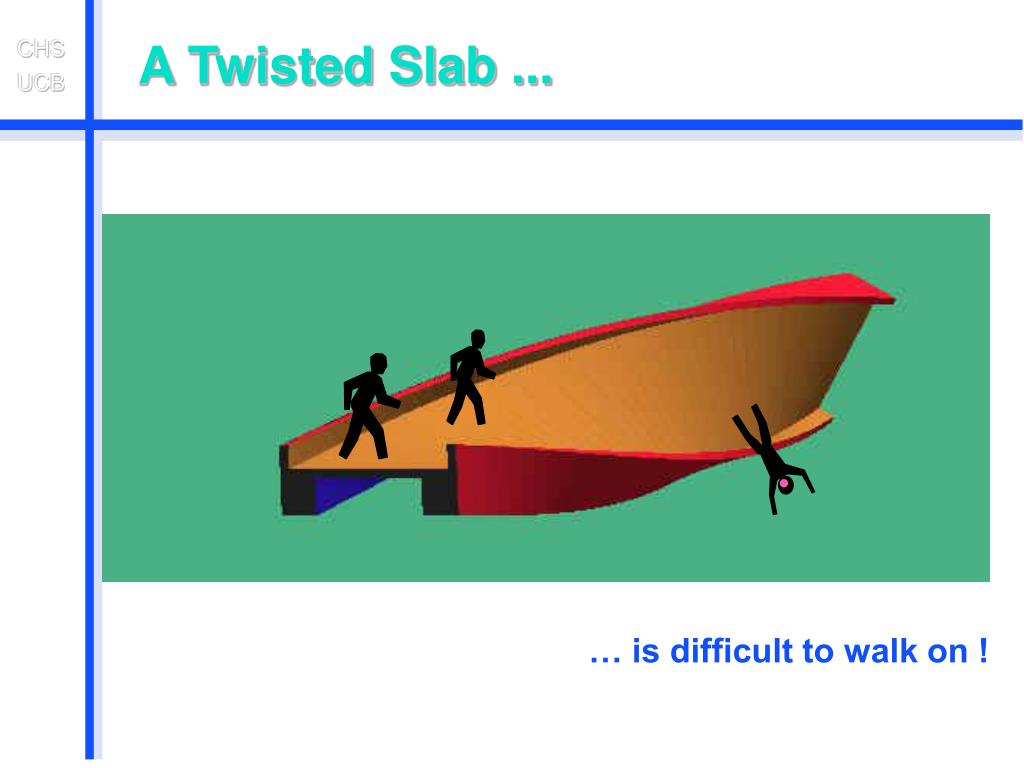 CHS
UCB

A Twisted Slab ...

… is difficult to walk on !